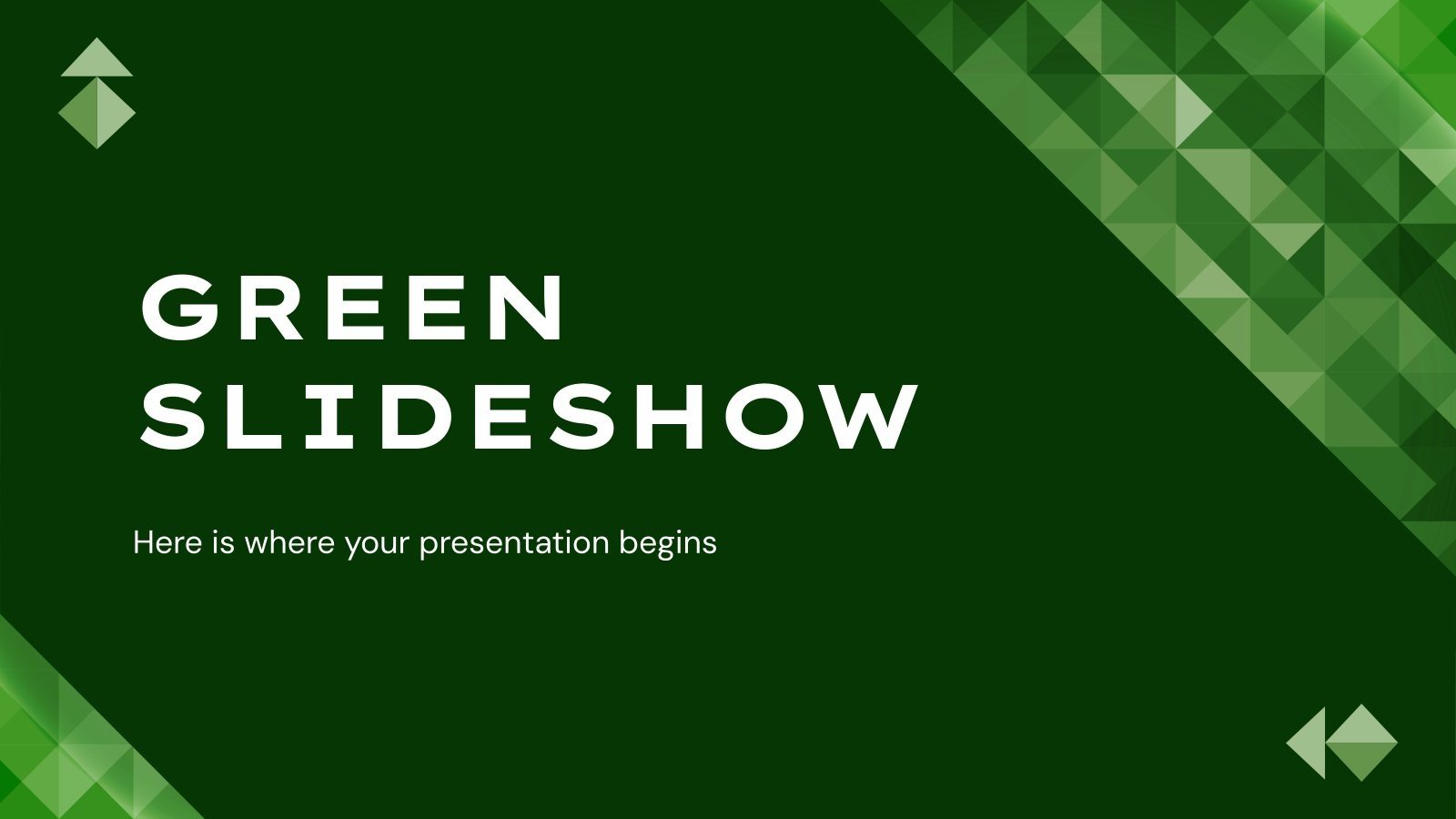 GREEN SLIDESHOW

Here is where your presentation begins